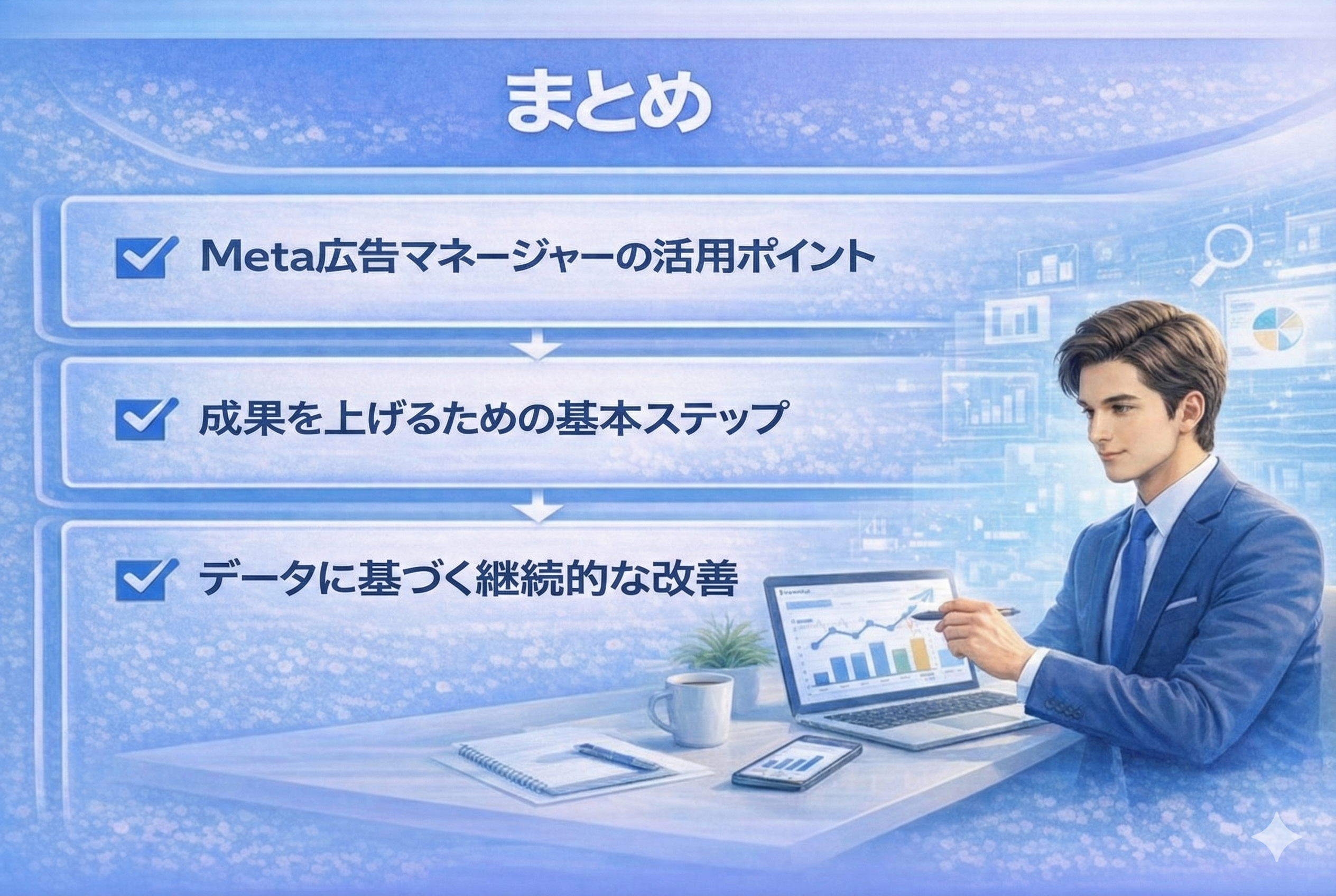 まとめ

Meta広告マネージャーの活用ポイント

成果を上げるための基本ステップ

データに基づく継続的な改善